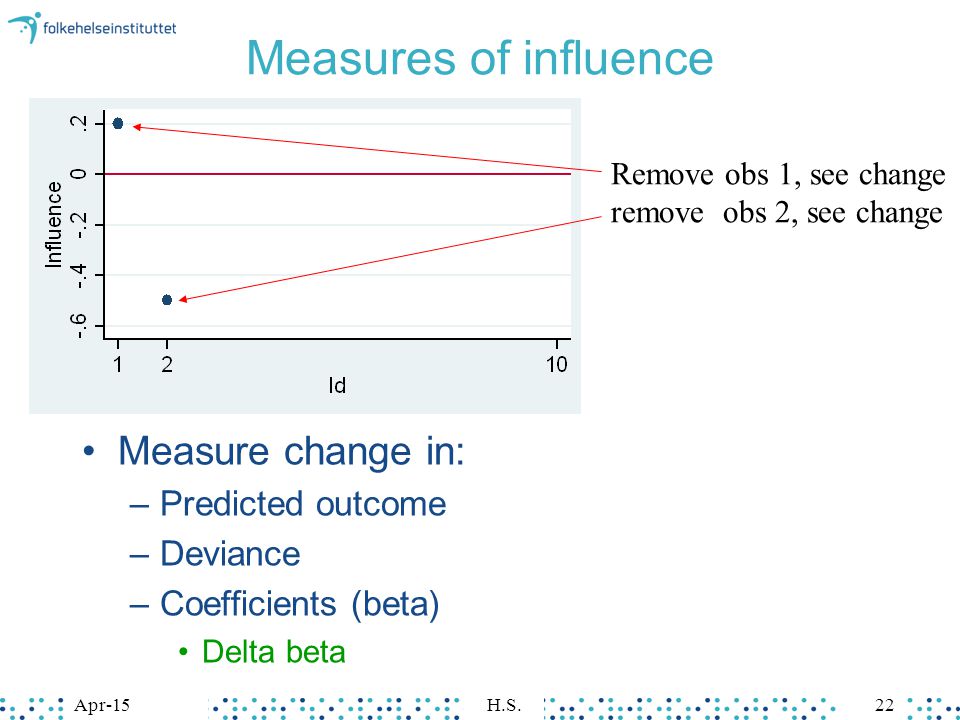 folkehelseinstituttet

Measures of influence

Influence
.2
0
-.2
-.4
-.6
1
2
10
Id

Remove obs 1, see change
remove obs 2, see change

• Measure change in:
– Predicted outcome
– Deviance
– Coefficients (beta)
• Delta beta

Apr-15
H.S.
22